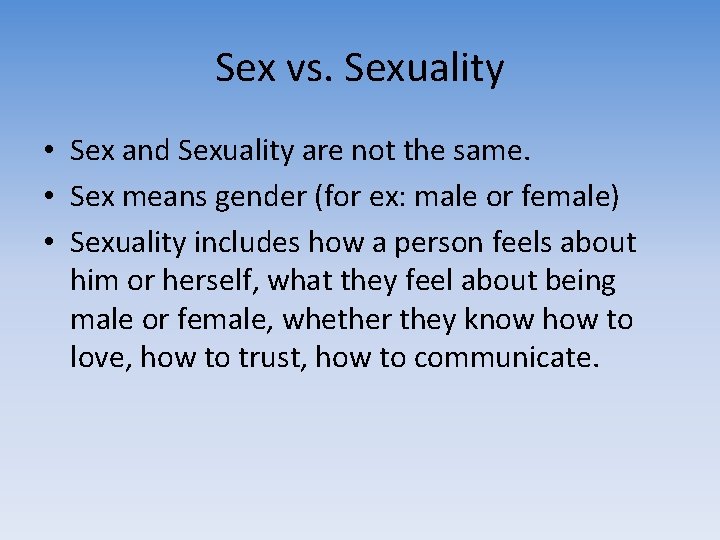 Sex vs. Sexuality

• Sex and Sexuality are not the same.
• Sex means gender (for ex: male or female)
• Sexuality includes how a person feels about him or herself, what they feel about being male or female, whether they know how to love, how to trust, how to communicate.